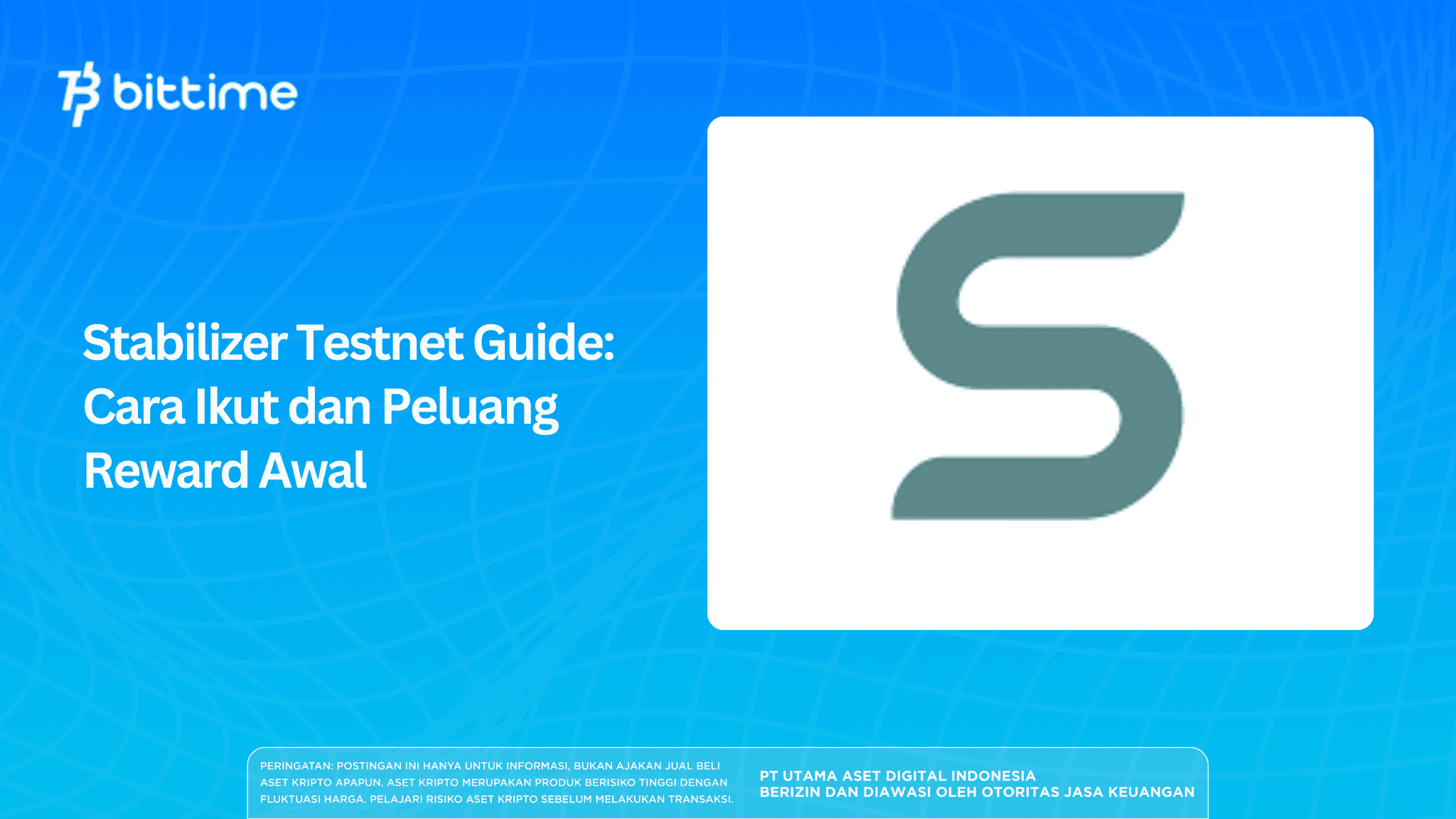 bittime

Stabilizer Testnet Guide: Cara Ikut dan Peluang Reward Awal

PERINGATAN: POSTINGAN INI HANYA UNTUK INFORMASI, BUKAN AJAKAN JUAL BELI ASET KRIPTO APAPUN. ASET KRIPTO MERUPAKAN PRODUK BERISIKO TINGGI DENGAN FLUKTUASI HARGA. PELAJARI RISIKO ASET KRIPTO SEBELUM MELAKUKAN TRANSAKSI.

PT UTAMA ASET DIGITAL INDONESIA
BERIZIN DAN DIAWASI OLEH OTORITAS JASA KEUANGAN